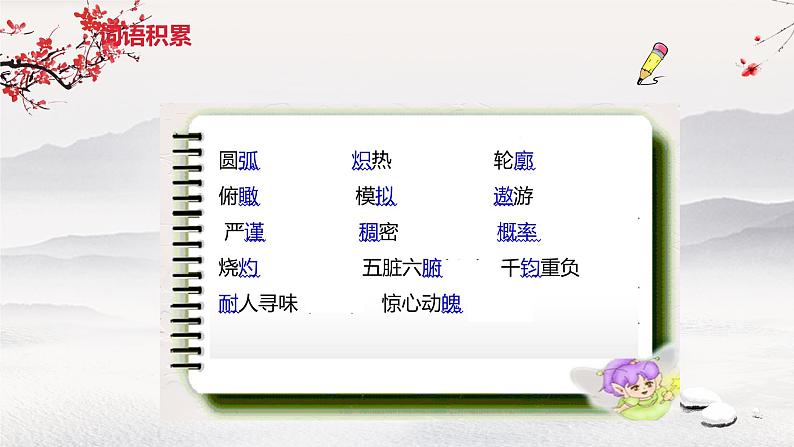 词语积累

圆弧　　炽热　　轮廓
俯瞰　　模拟　　遨游
严谨　　稠密　　概率
烧灼　　五脏六腑　　千钧重负
耐人寻味　　惊心动魄